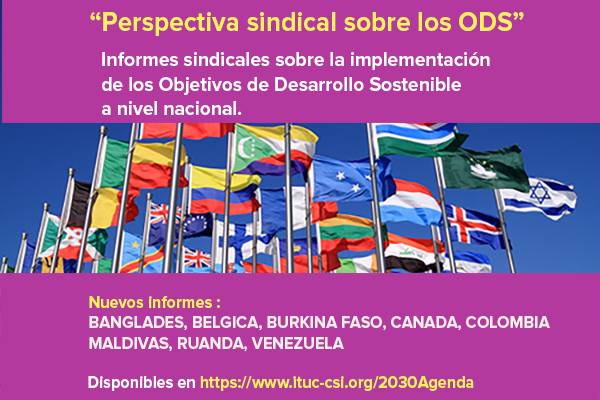 “Perspectiva sindical sobre los ODS”

Informes sindicales sobre la implementación de los Objetivos de Desarrollo Sostenible a nivel nacional.

Nuevos informes :
BANGLADES, BELGICA, BURKINA FASO, CANADA, COLOMBIA MALDIVAS, RUANDA, VENEZUELA

Disponibles en https://www.ituc-csi.org/2030Agenda